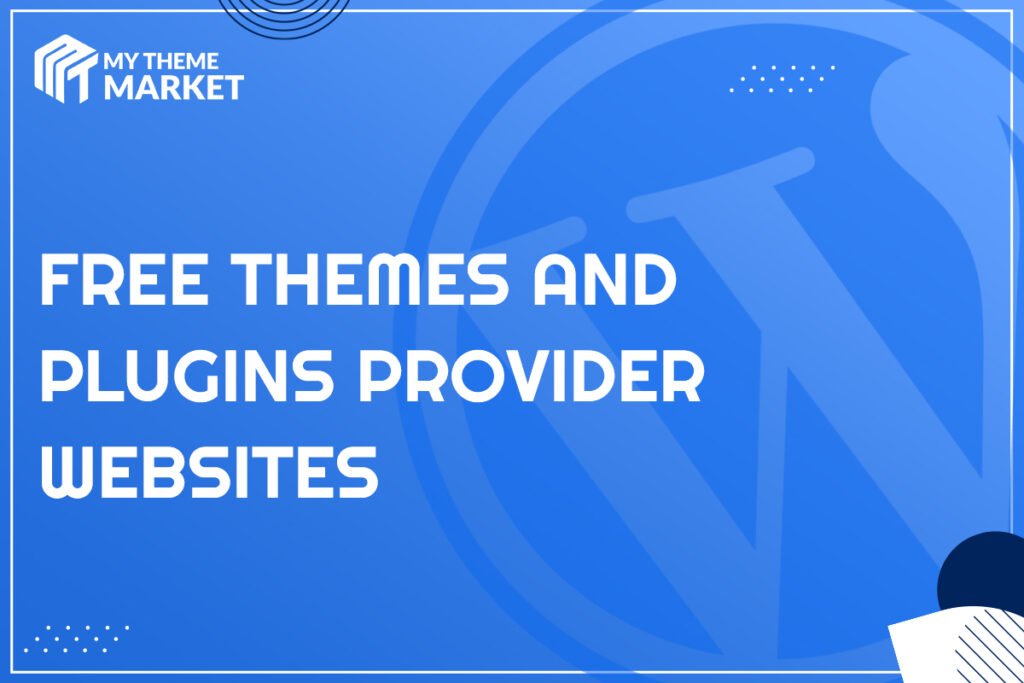 MY THEME
MARKET

FREE THEMES AND PLUGINS PROVIDER WEBSITES